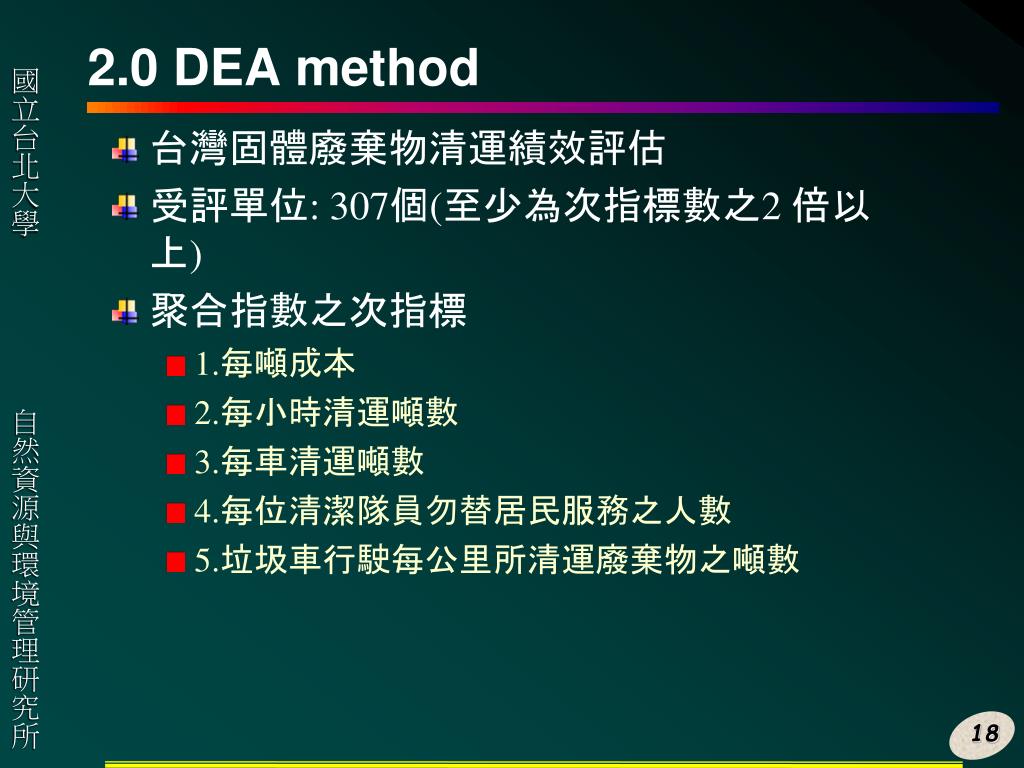 國立台北大學

自然資源與環境管理研究所

2.0 DEA method

台灣固體廢棄物清運績效評估

受評單位: 307個(至少為次指標數之2 倍以上)

聚合指數之次指標

1.每噸成本

2.每小時清運噸數

3.每車清運噸數

4.每位清潔隊員勿替居民服務之人數

5.垃圾車行駛每公里所清運廢棄物之噸數

18